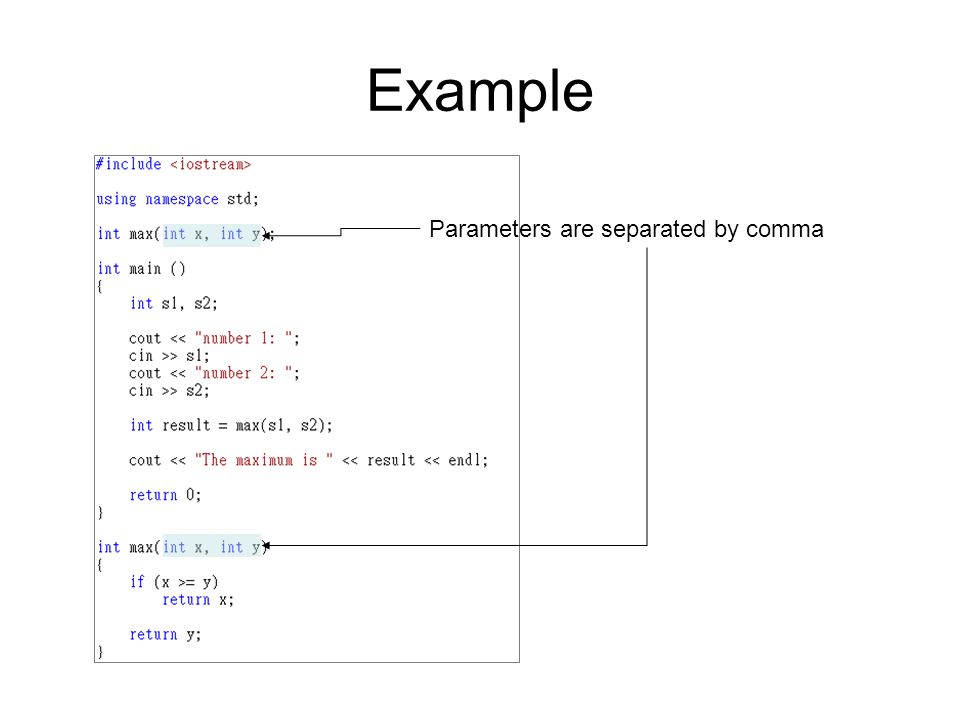 Example

#include <iostream>

using namespace std;

int max(int x, int y);

int main ()
{
    int s1, s2;

    cout << "number 1: ";
    cin >> s1;
    cout << "number 2: ";
    cin >> s2;

    int result = max(s1, s2);

    cout << "The maximum is " << result << endl;

    return 0;
}

int max(int x, int y)
{
    if (x >= y)
        return x;

    return y;
}

Parameters are separated by comma